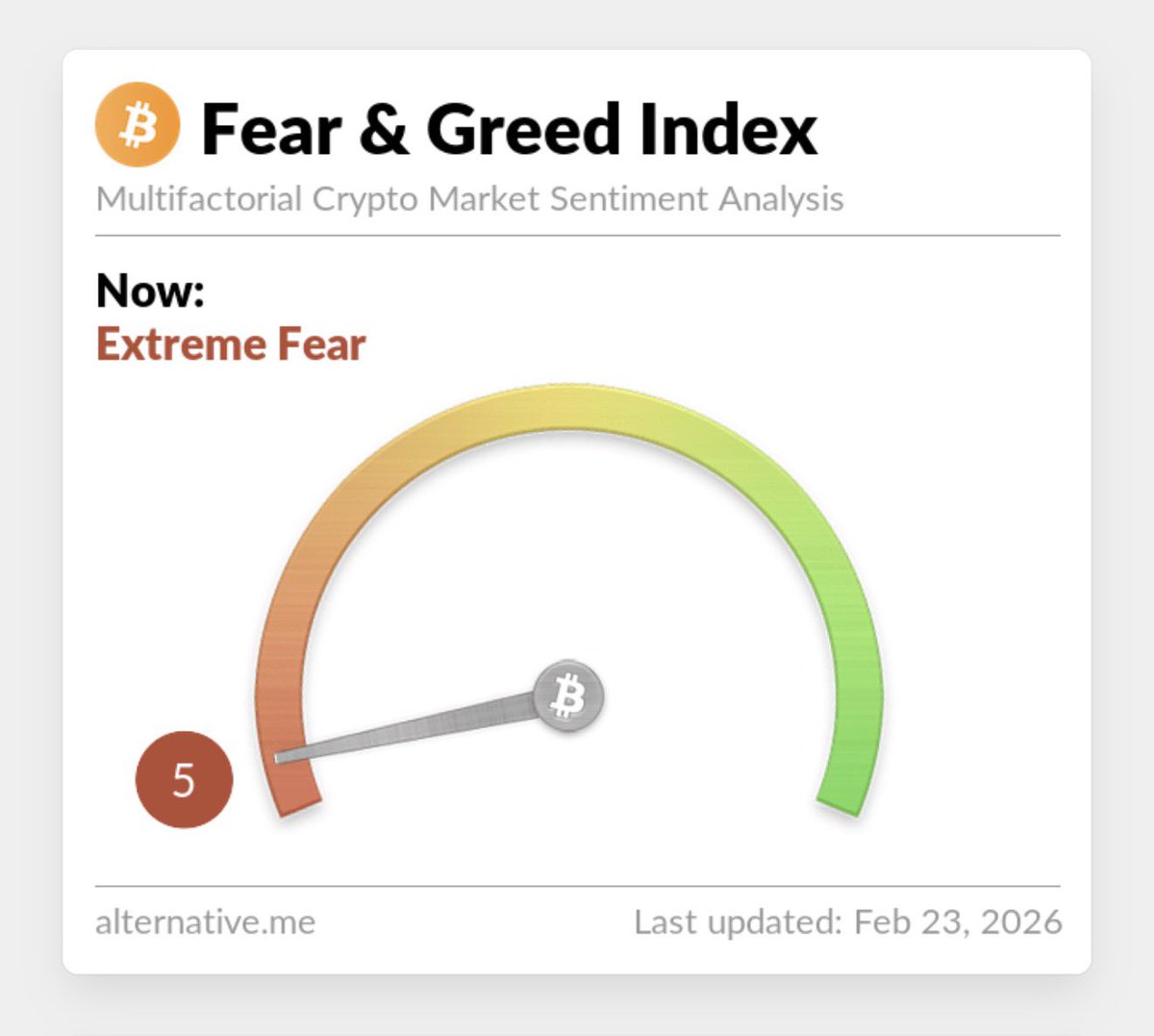 Fear & Greed Index
Multifactorial Crypto Market Sentiment Analysis

Now:
Extreme Fear

5

alternative.me

Last updated: Feb 23, 2026